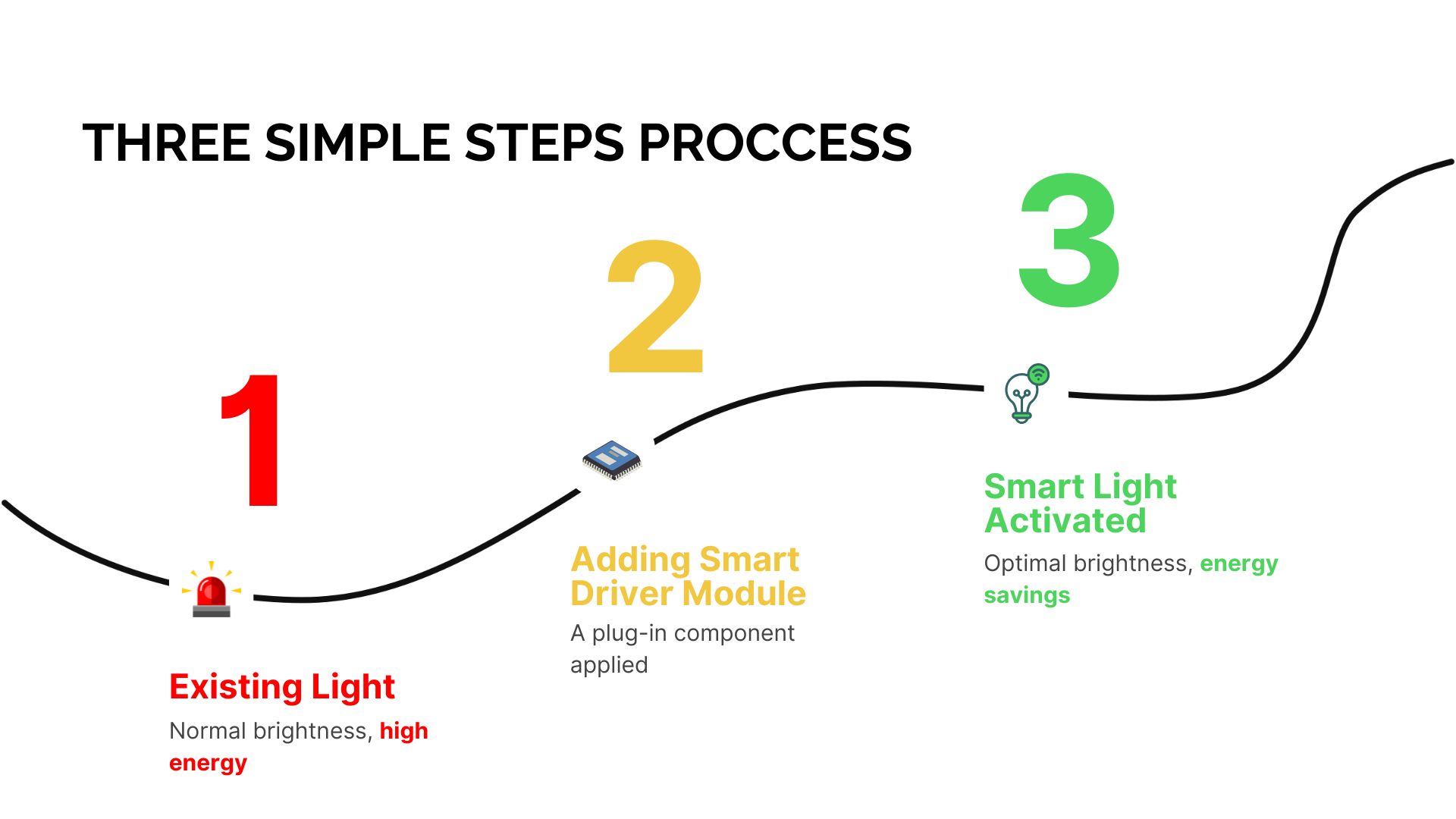 THREE SIMPLE STEPS PROCCESS

1

Existing Light

Normal brightness, high energy

2

Adding Smart Driver Module

A plug-in component applied

3

Smart Light Activated

Optimal brightness, energy savings